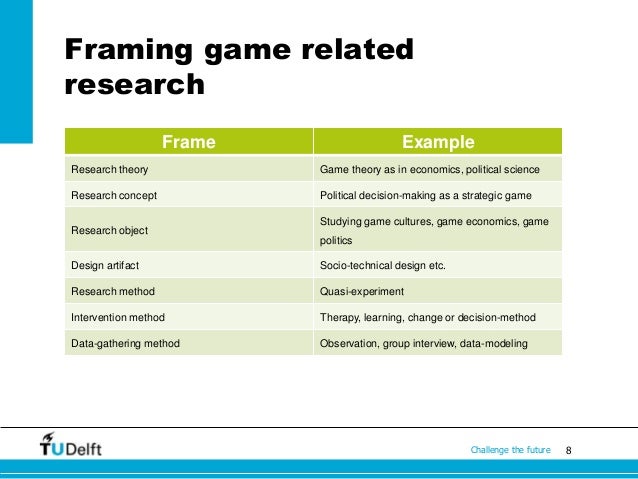 Framing game related research

| Frame | Example |
|---|---|
| Research theory | Game theory as in economics, political science |
| Research concept | Political decision-making as a strategic game |
| Research object | Studying game cultures, game economics, game politics |
| Design artifact | Socio-technical design etc. |
| Research method | Quasi-experiment |
| Intervention method | Therapy, learning, change or decision-method |
| Data-gathering method | Observation, group interview, data-modeling |

TUDelft

Challenge the future 8